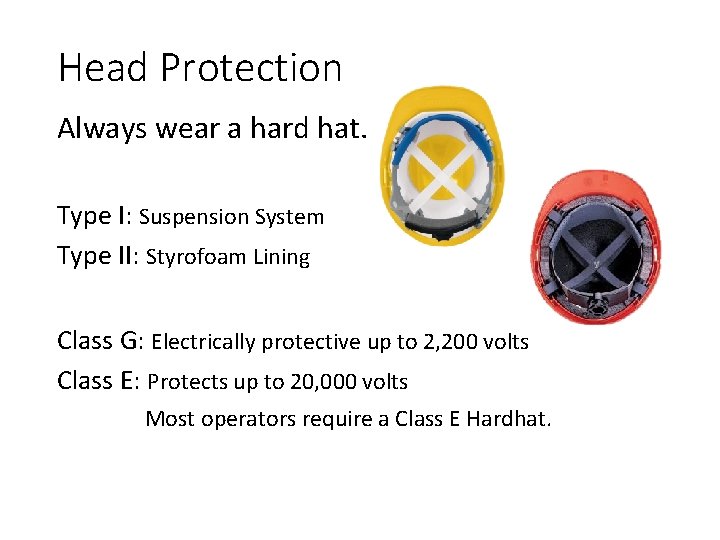 Head Protection

Always wear a hard hat.

Type I: Suspension System

Type II: Styrofoam Lining

Class G: Electrically protective up to 2,200 volts

Class E: Protects up to 20,000 volts

Most operators require a Class E Hardhat.